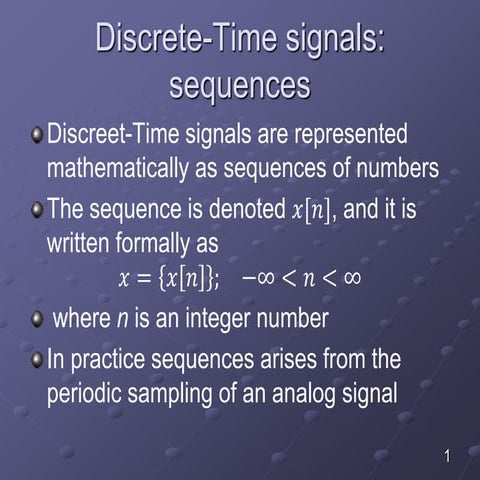 Discrete-Time signals: sequences

Discreet-Time signals are represented mathematically as sequences of numbers

The sequence is denoted $x[n]$, and it is written formally as

$x = \{x[n]\}; \quad -\infty < n < \infty$

where $n$ is an integer number

In practice sequences arises from the periodic sampling of an analog signal

1